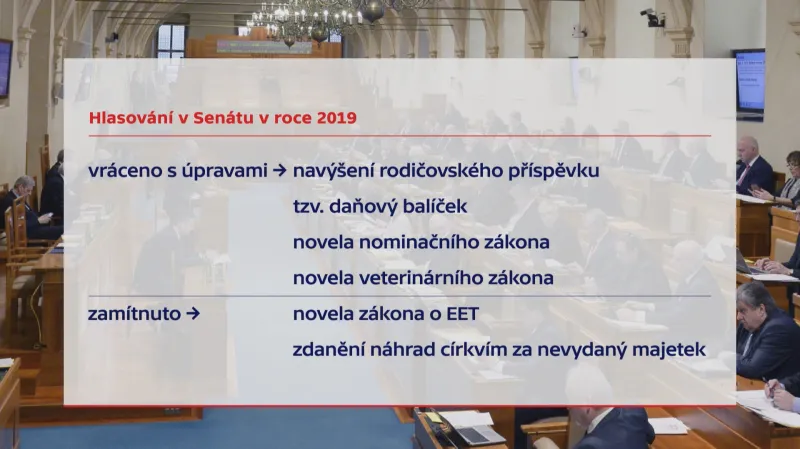 Hlasování v Senátu v roce 2019

vráceno s úpravami → navýšení rodičovského příspěvku

tzv. daňový balíček

novela nominačního zákona

novela veterinárního zákona

zamítnuto → novela zákona o EET

zdanění náhrad církvím za nevydaný majetek